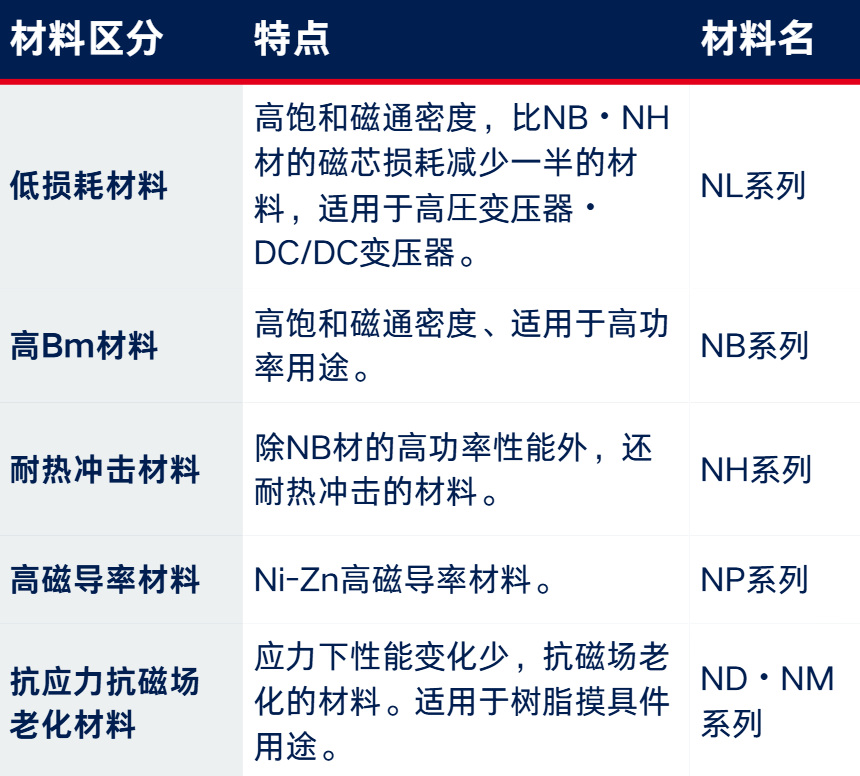 | 材料区分 | 特点 | 材料名 |
|---|---|---|
| 低损耗材料 | 高饱和磁通密度，比NB・NH材的磁芯损耗减少一半的材料，适用于高压变压器・DC/DC变压器。 | NL系列 |
| 高Bm材料 | 高饱和磁通密度、适用于高功率用途。 | NB系列 |
| 耐热冲击材料 | 除NB材的高功率性能外，还耐热冲击的材料。 | NH系列 |
| 高磁导率材料 | Ni-Zn高磁导率材料。 | NP系列 |
| 抗应力抗磁场老化材料 | 应力下性能变化少，抗磁场老化的材料。适用于树脂摸具件用途。 | ND・NM系列 |